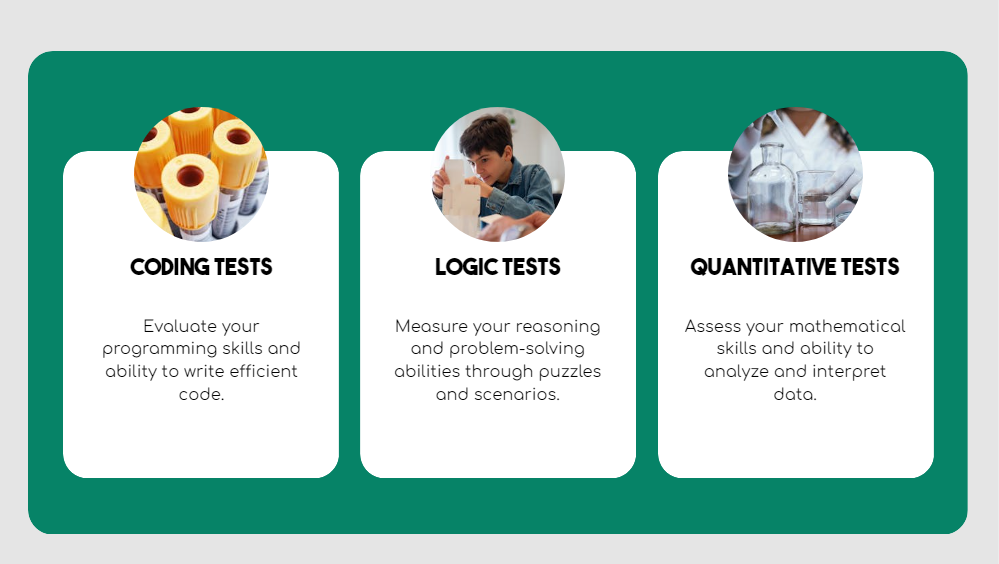 CODING TESTS

Evaluate your programming skills and ability to write efficient code.

LOGIC TESTS

Measure your reasoning and problem-solving abilities through puzzles and scenarios.

QUANTITATIVE TESTS

Assess your mathematical skills and ability to analyze and interpret data.